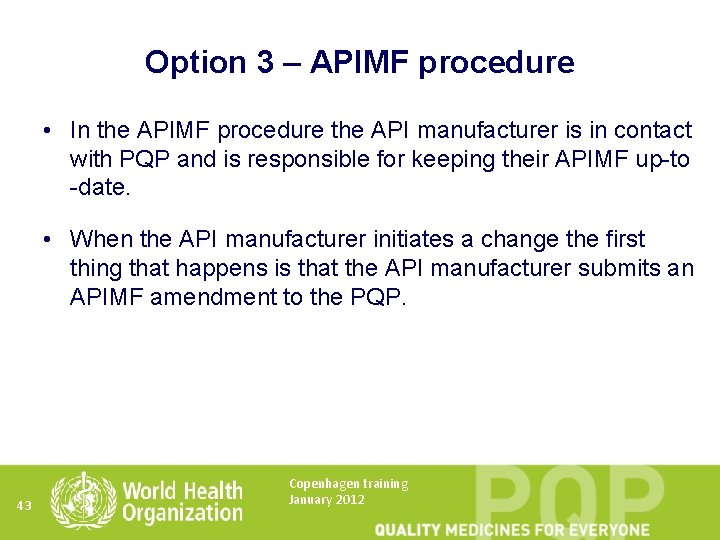 Option 3 – APIMF procedure

• In the APIMF procedure the API manufacturer is in contact with PQP and is responsible for keeping their APIMF up-to -date.

• When the API manufacturer initiates a change the first thing that happens is that the API manufacturer submits an APIMF amendment to the PQP.

43

World Health Organization

Copenhagen training
January 2012

PQP

QUALITY MEDICINES FOR EVERYONE